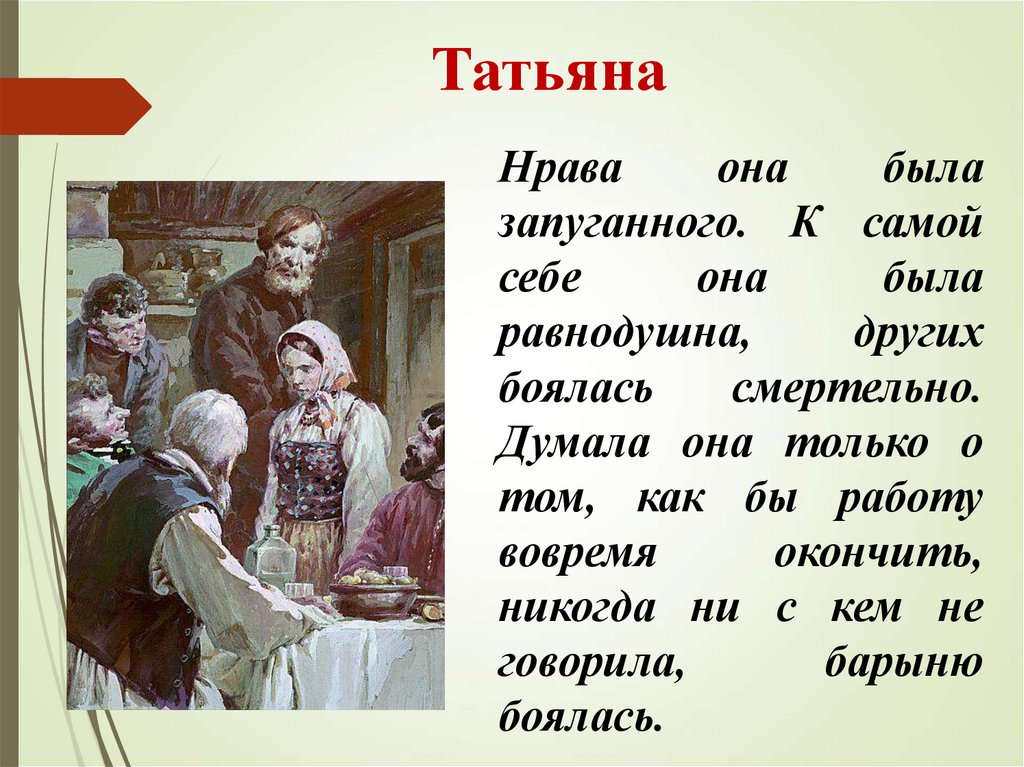 Татьяна

Нрава она была запуганного. К самой себе она была равнодушна, других боялась смертельно. Думала она только о том, как бы работу вовремя окончить, никогда ни с кем не говорила, барыню боялась.